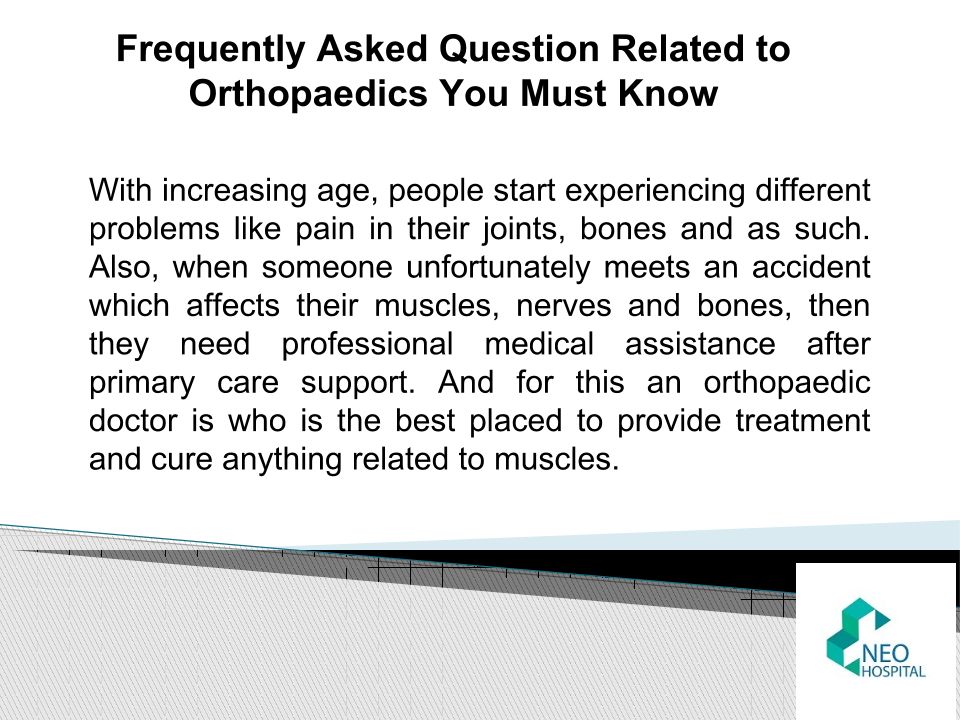 Frequently Asked Question Related to Orthopaedics You Must Know

With increasing age, people start experiencing different problems like pain in their joints, bones and as such. Also, when someone unfortunately meets an accident which affects their muscles, nerves and bones, then they need professional medical assistance after primary care support. And for this an orthopaedic doctor is who is the best placed to provide treatment and cure anything related to muscles.

NEO HOSPITAL